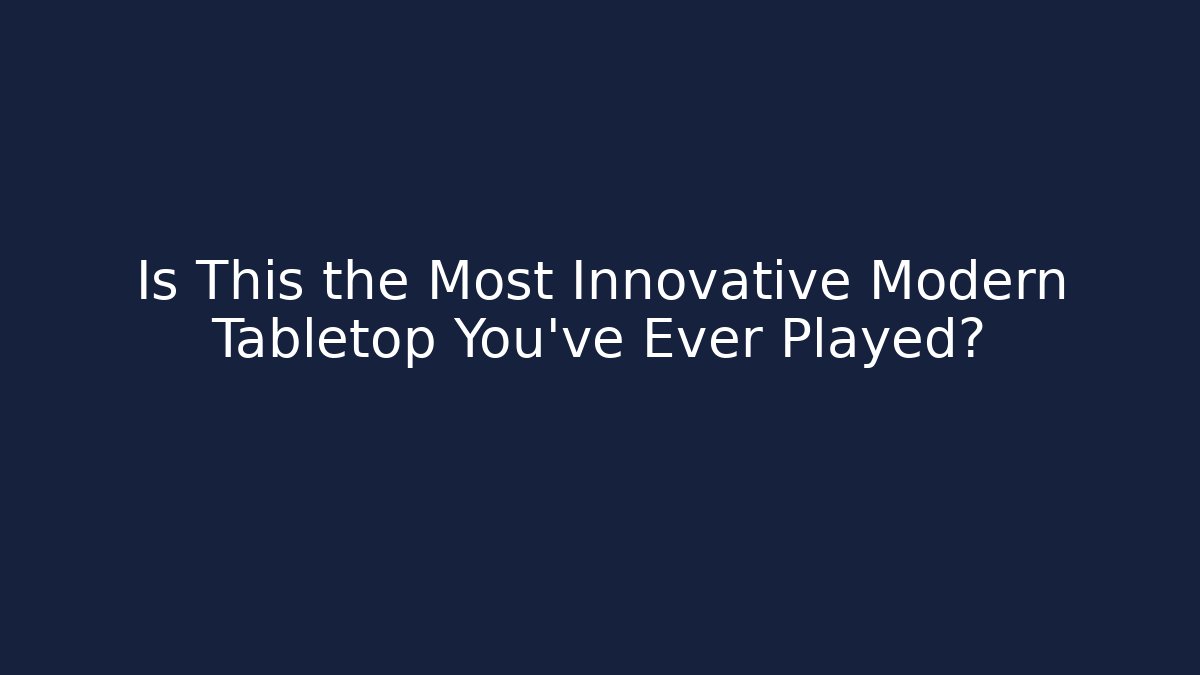 Is This the Most Innovative Modern Tabletop You've Ever Played?